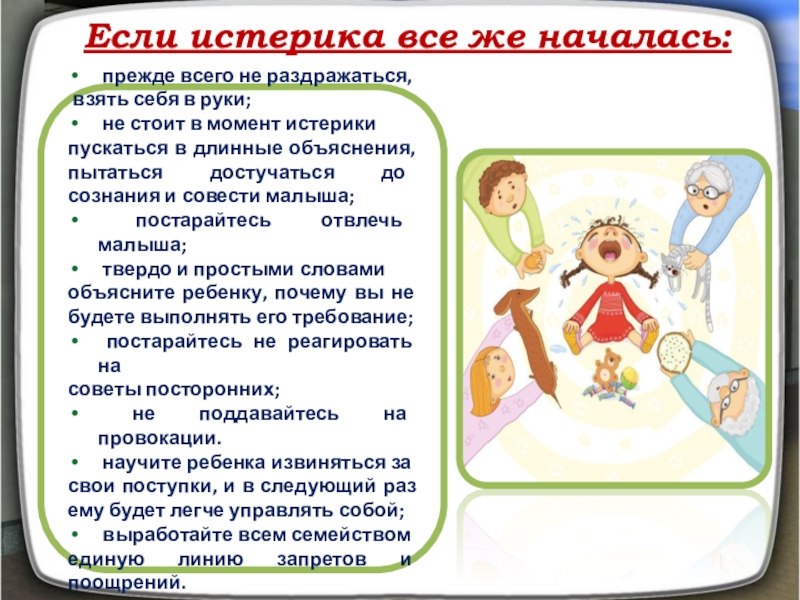 Если истерика все же началась:

• прежде всего не раздражаться, взять себя в руки;
• не стоит в момент истерики пускаться в длинные объяснения, пытаться достучаться до сознания и совести малыша;
• постарайтесь отвлечь малыша;
• твердо и простыми словами объясните ребенку, почему вы не будете выполнять его требование;
• постарайтесь не реагировать на советы посторонних;
• не поддавайтесь на провокации.
• научите ребенка извиняться за свои поступки, и в следующий раз ему будет легче управлять собой;
• выработайте всем семейством единую линию запретов и поощрений.